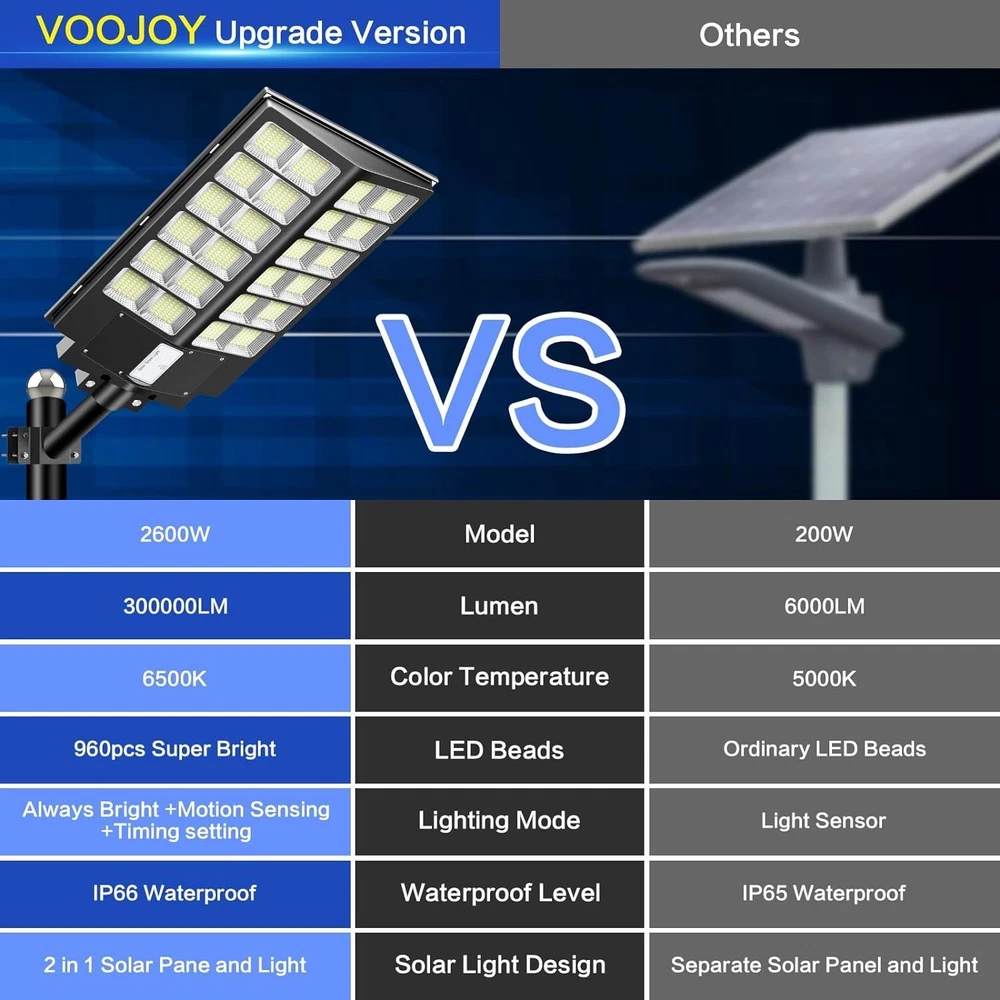 VOOJOY Upgrade Version

Others

VS

| 2600W | Model | 200W |
|---|---|---|
| 300000LM | Lumen | 6000LM |
| 6500K | Color Temperature | 5000K |
| 960pcs Super Bright | LED Beads | Ordinary LED Beads |
| Always Bright +Motion Sensing +Timing setting | Lighting Mode | Light Sensor |
| IP66 Waterproof | Waterproof Level | IP65 Waterproof |
| 2 in 1 Solar Pane and Light | Solar Light Design | Separate Solar Panel and Light |